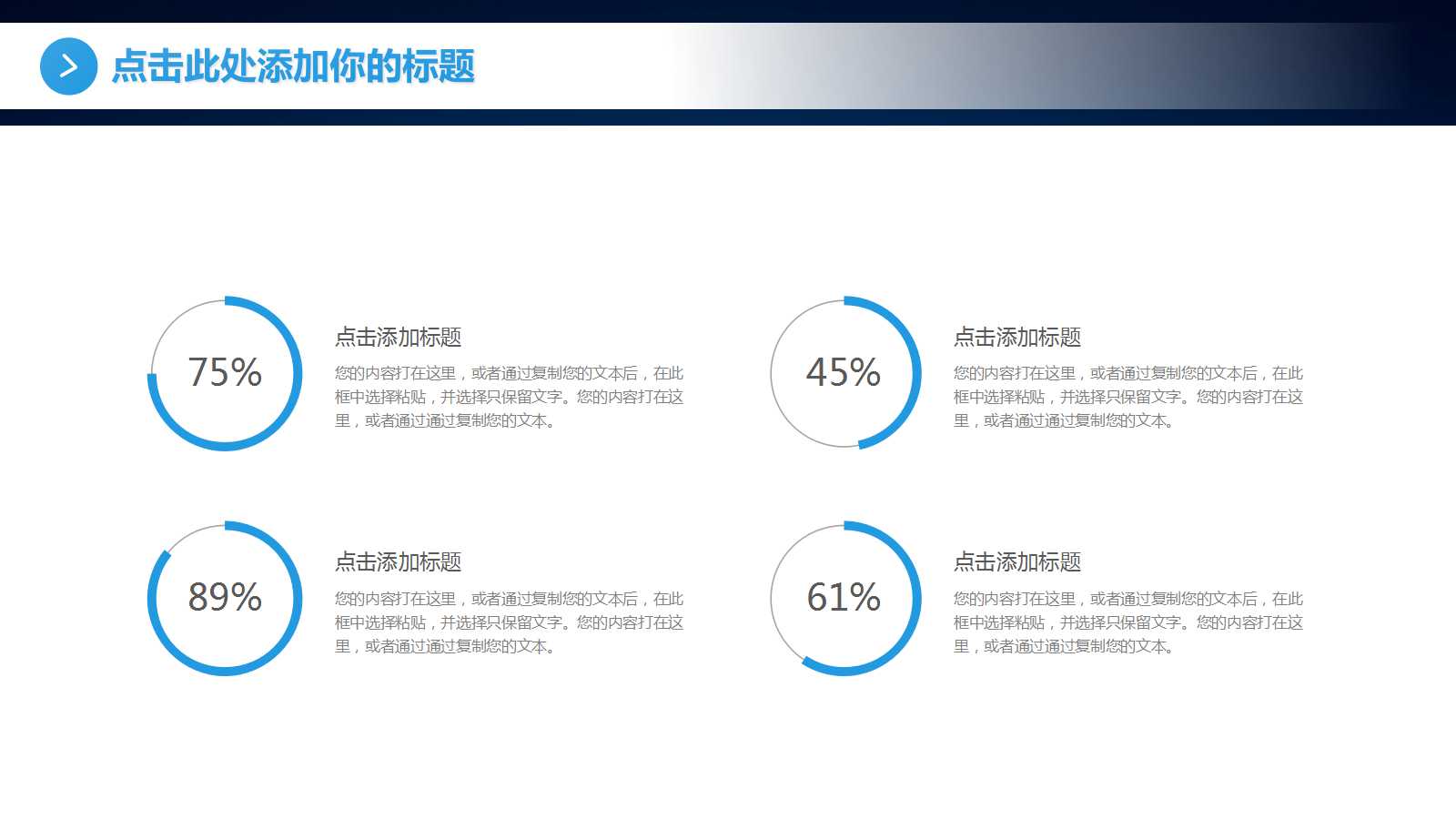 点击此处添加你的标题

75%

点击添加标题

您的内容打在这里，或者通过复制您的文本后，在此框中选择粘贴，并选择只保留文字。您的内容打在这里，或者通过通过复制您的文本。

45%

点击添加标题

您的内容打在这里，或者通过复制您的文本后，在此框中选择粘贴，并选择只保留文字。您的内容打在这里，或者通过通过复制您的文本。

89%

点击添加标题

您的内容打在这里，或者通过复制您的文本后，在此框中选择粘贴，并选择只保留文字。您的内容打在这里，或者通过通过复制您的文本。

61%

点击添加标题

您的内容打在这里，或者通过复制您的文本后，在此框中选择粘贴，并选择只保留文字。您的内容打在这里，或者通过通过复制您的文本。